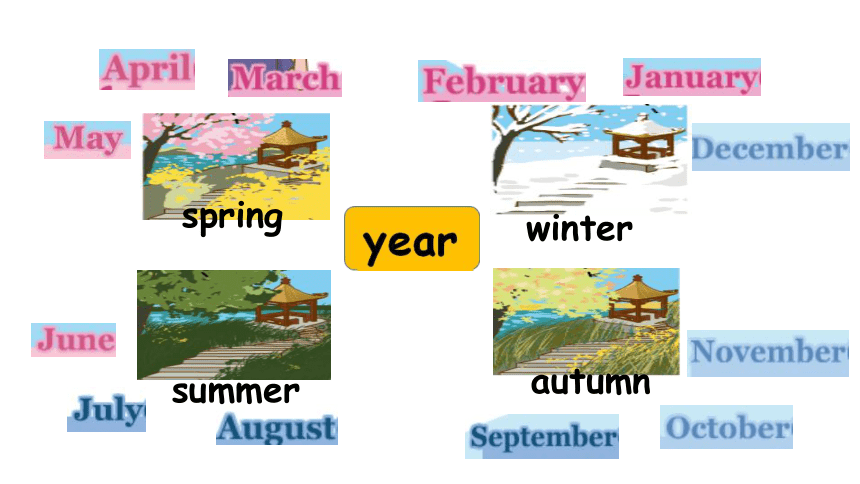 April
March
February
January
May
December
spring
year
winter
June
November
summer
autumn
July
August
September
October